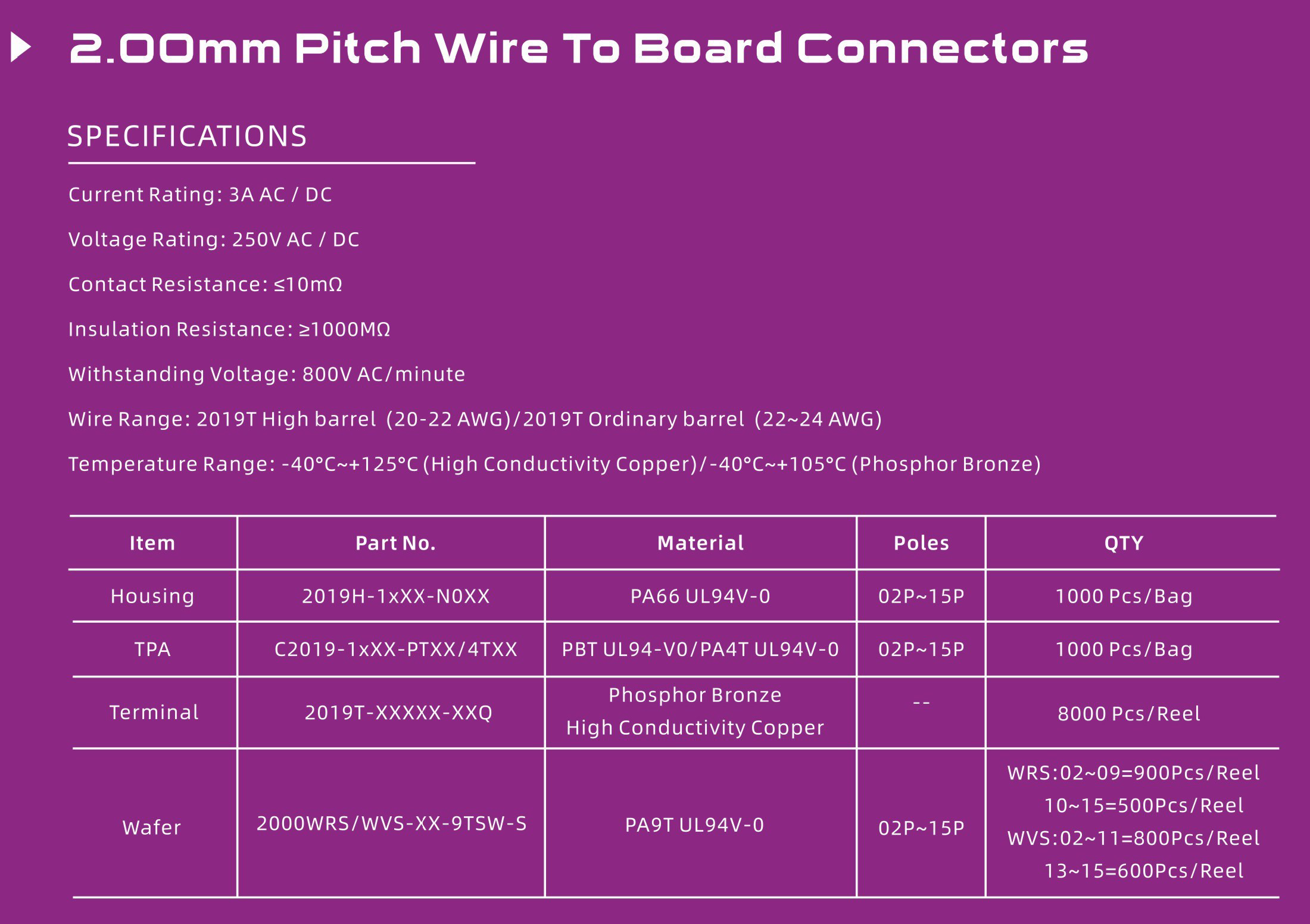 2.00mm Pitch Wire To Board Connectors

SPECIFICATIONS

Current Rating: 3A AC / DC

Voltage Rating: 250V AC / DC

Contact Resistance: ≤10mΩ

Insulation Resistance: ≥1000MΩ

Withstanding Voltage: 800V AC/minute

Wire Range: 2019T High barrel (20-22 AWG)/2019T Ordinary barrel (22~24 AWG)

Temperature Range: -40°C~+125°C (High Conductivity Copper)/-40°C~+105°C (Phosphor Bronze)

| Item | Part No. | Material | Poles | QTY |
|---|---|---|---|---|
| Housing | 2019H-1xXX-N0XX | PA66 UL94V-0 | 02P~15P | 1000 Pcs/Bag |
| TPA | C2019-1xXX-PTXX/4TXX | PBT UL94-V0/PA4T UL94V-0 | 02P~15P | 1000 Pcs/Bag |
| Terminal | 2019T-XXXXX-XXQ | Phosphor Bronze High Conductivity Copper | -- | 8000 Pcs/Reel |
| Wafer | 2000WRS/WVS-XX-9TSW-S | PA9T UL94V-0 | 02P~15P | WRS:02~09=900Pcs/Reel 10~15=500Pcs/Reel WVS:02~11=800Pcs/Reel 13~15=600Pcs/Reel |